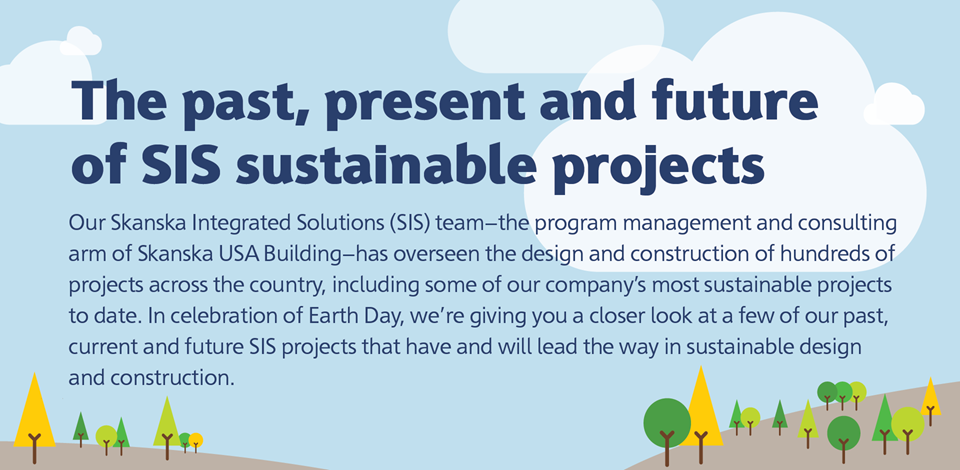 The past, present and future of SIS sustainable projects

Our Skanska Integrated Solutions (SIS) team–the program management and consulting arm of Skanska USA Building–has overseen the design and construction of hundreds of projects across the country, including some of our company's most sustainable projects to date. In celebration of Earth Day, we're giving you a closer look at a few of our past, current and future SIS projects that have and will lead the way in sustainable design and construction.